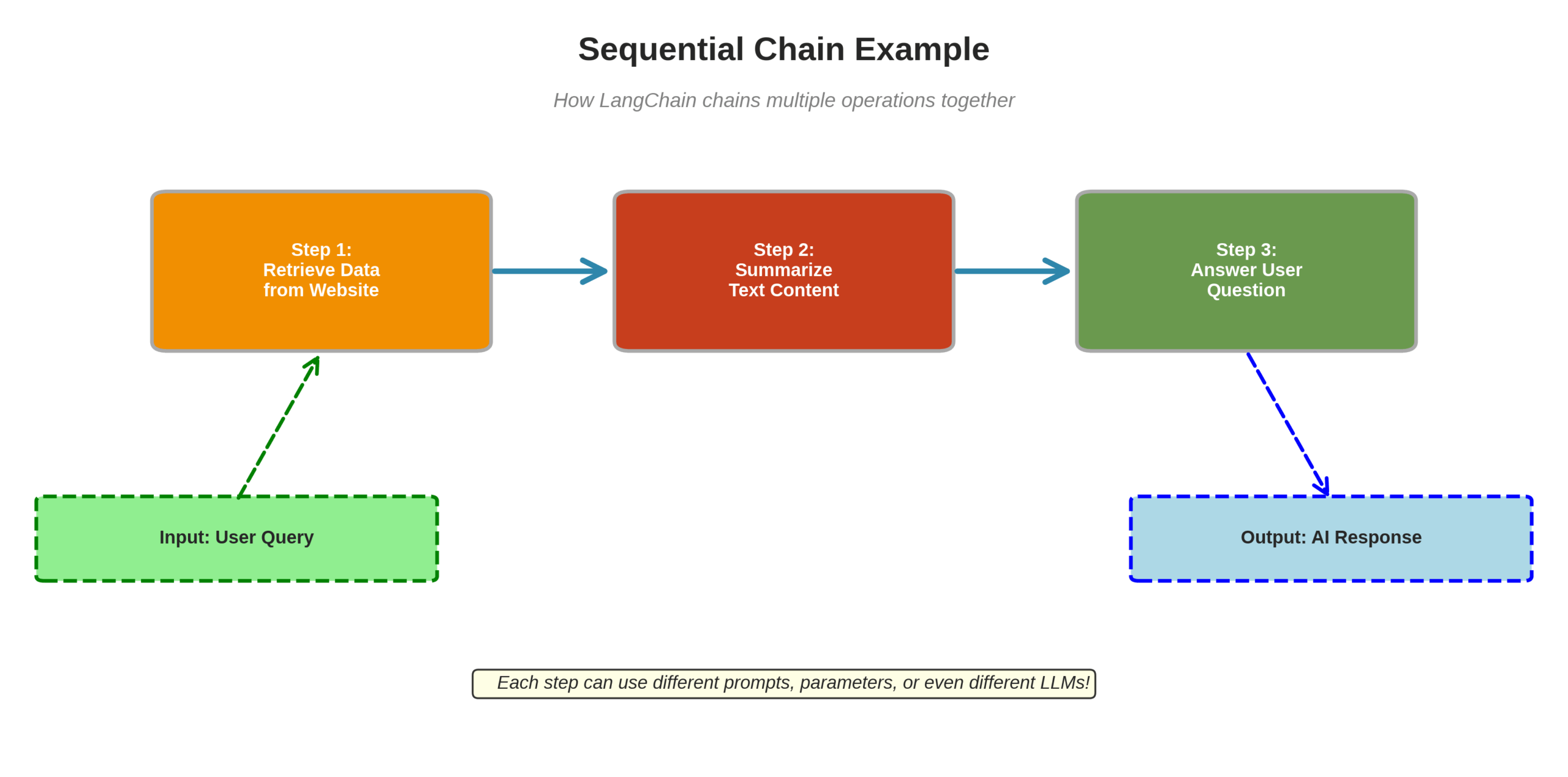 Sequential Chain Example

How LangChain chains multiple operations together

Step 1:
Retrieve Data
from Website

Step 2:
Summarize
Text Content

Step 3:
Answer User
Question

Input: User Query

Output: AI Response

Each step can use different prompts, parameters, or even different LLMs!